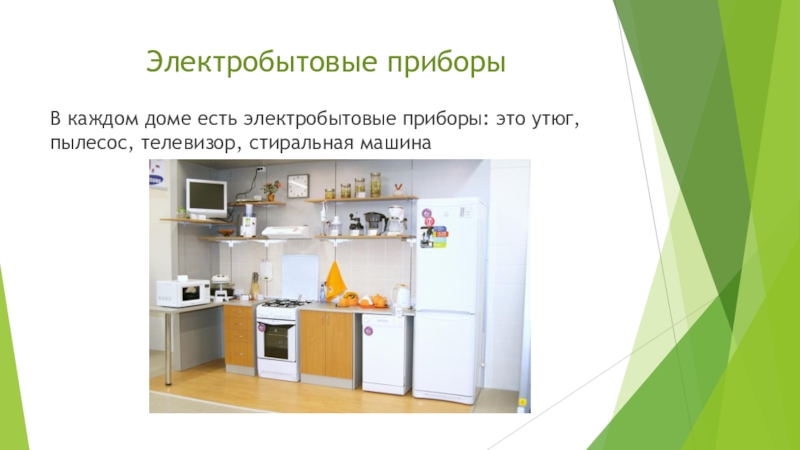 Электробытовые приборы

В каждом доме есть электробытовые приборы: это утюг, пылесос, телевизор, стиральная машина